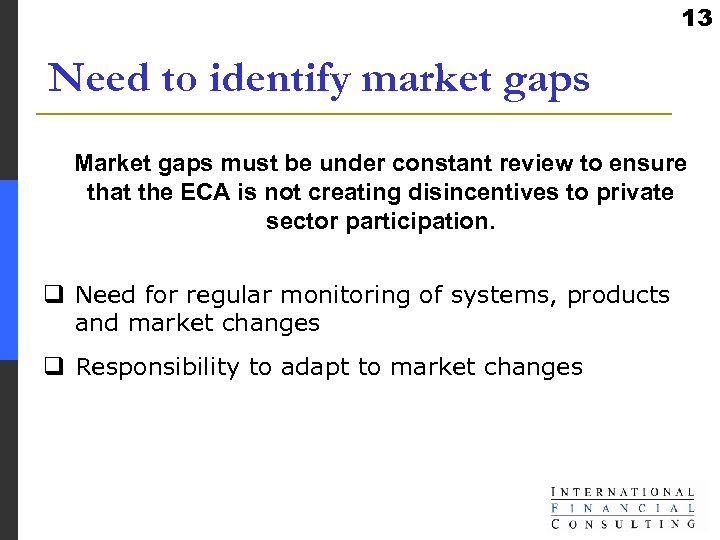 13

Need to identify market gaps

Market gaps must be under constant review to ensure that the ECA is not creating disincentives to private sector participation.

❑ Need for regular monitoring of systems, products and market changes

❑ Responsibility to adapt to market changes

INTERNATIONAL
FINANCIAL
CONSULTING